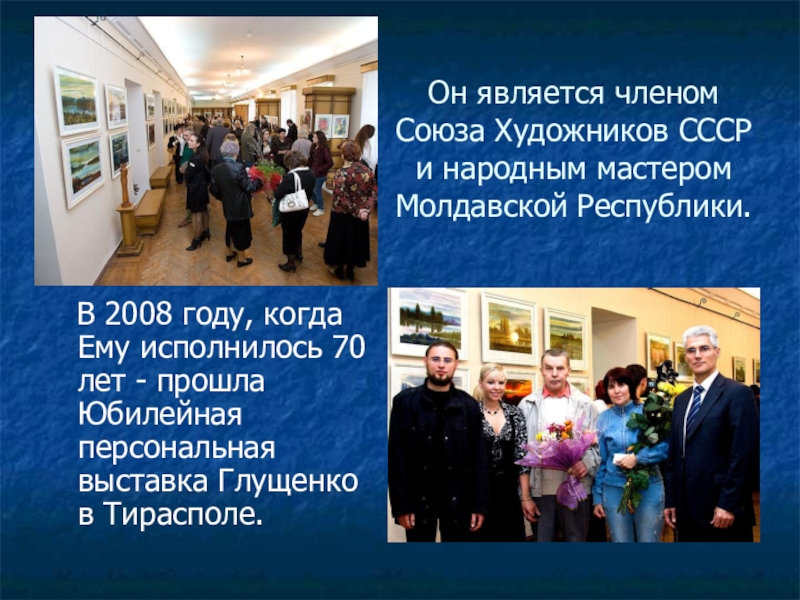 Он является членом Союза Художников СССР и народным мастером Молдавской Республики.

В 2008 году, когда Ему исполнилось 70 лет - прошла Юбилейная персональная выставка Глущенко в Тирасполе.